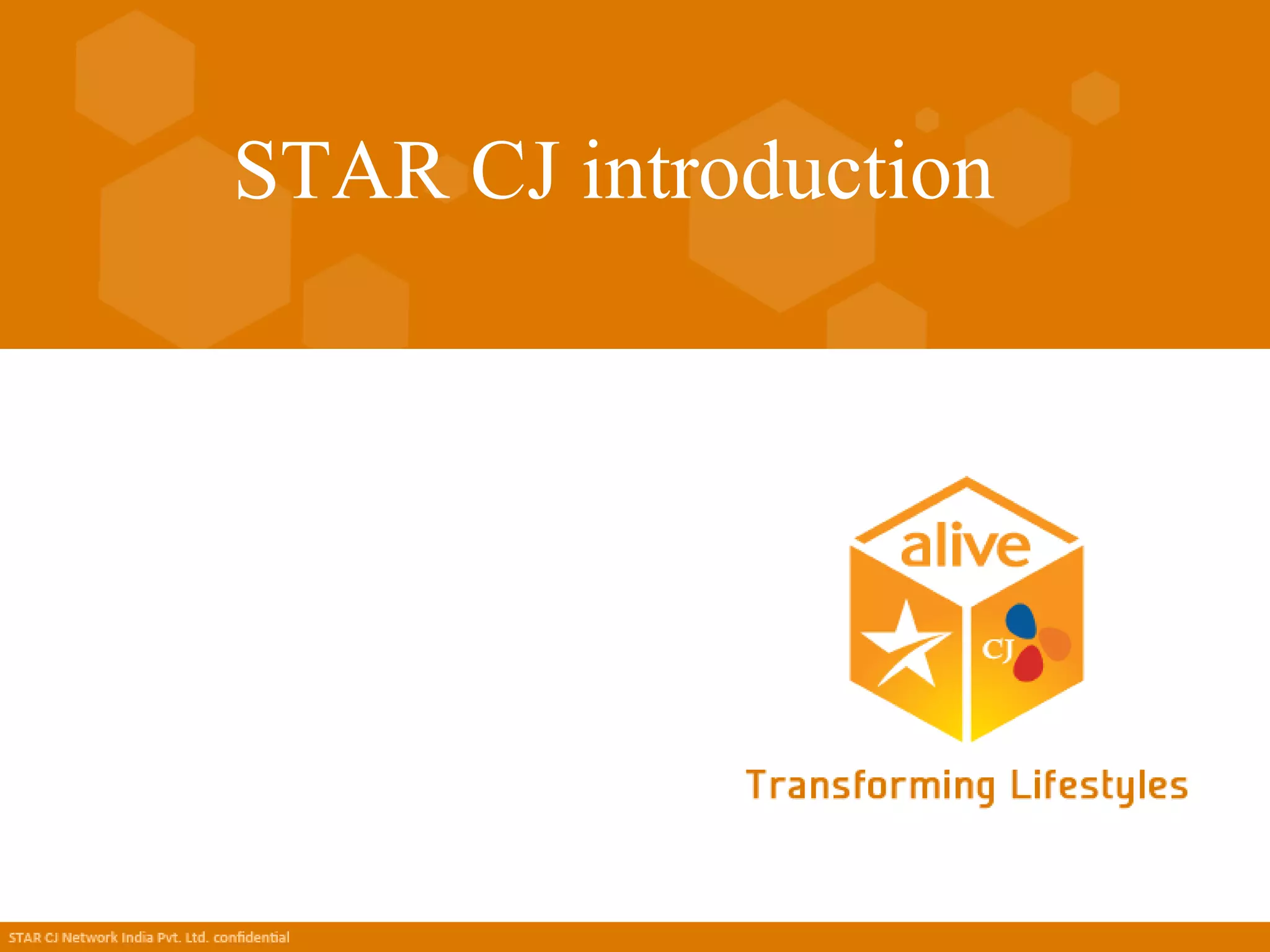 STAR CJ introduction

alive

CJ

Transforming Lifestyles

STAR CJ Network India Pvt. Ltd. confidential